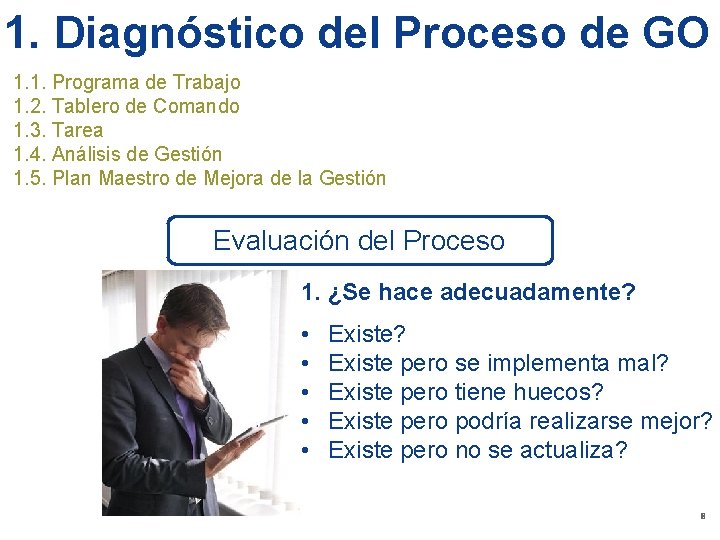 1. Diagnóstico del Proceso de GO

1.1. Programa de Trabajo
1.2. Tablero de Comando
1.3. Tarea
1.4. Análisis de Gestión
1.5. Plan Maestro de Mejora de la Gestión

Evaluación del Proceso

1. ¿Se hace adecuadamente?

• Existe?
• Existe pero se implementa mal?
• Existe pero tiene huecos?
• Existe pero podría realizarse mejor?
• Existe pero no se actualiza?

8